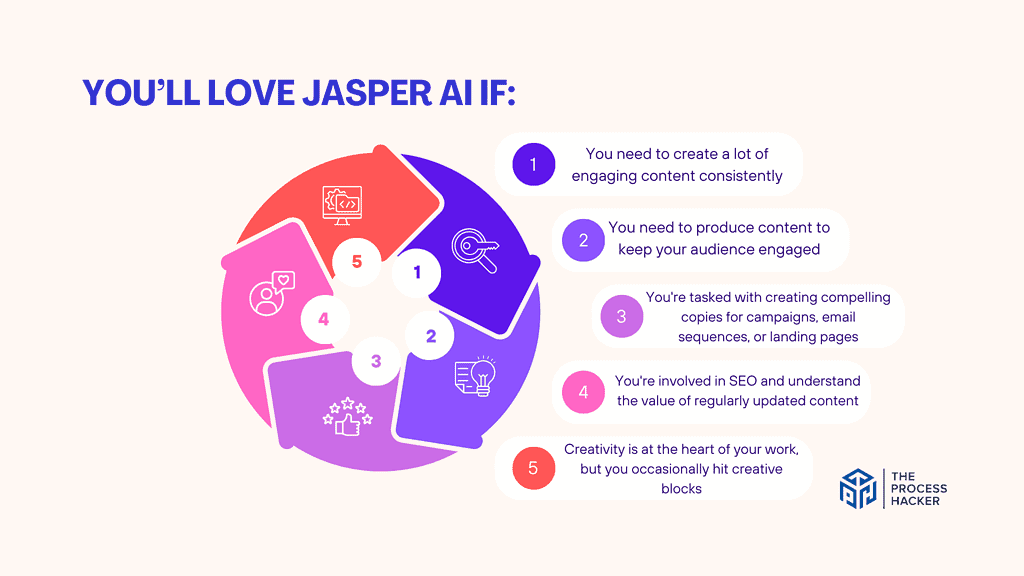 YOU'LL LOVE JASPER AI IF:

5
1
4
2
3

1 You need to create a lot of engaging content consistently

2 You need to produce content to keep your audience engaged

3 You're tasked with creating compelling copies for campaigns, email sequences, or landing pages

4 You're involved in SEO and understand the value of regularly updated content

5 Creativity is at the heart of your work, but you occasionally hit creative blocks

THE PROCESS HACKER